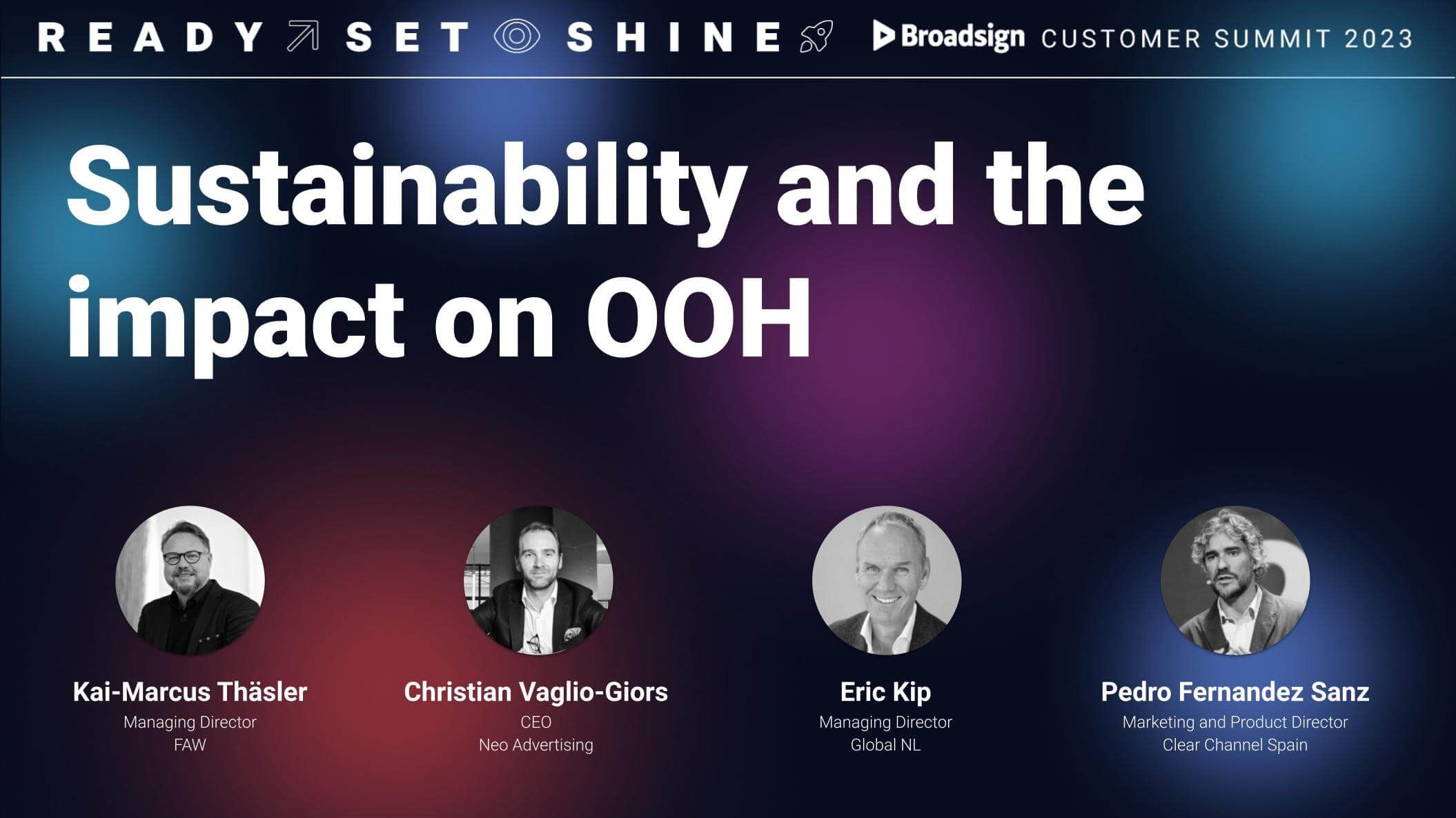 READY SET SHINE Broadsign CUSTOMER SUMMIT 2023

Sustainability and the impact on OOH

Kai-Marcus Thäsler
Managing Director
FAW

Christian Vaglio-Giors
CEO
Neo Advertising

Eric Kip
Managing Director
Global NL

Pedro Fernandez Sanz
Marketing and Product Director
Clear Channel Spain